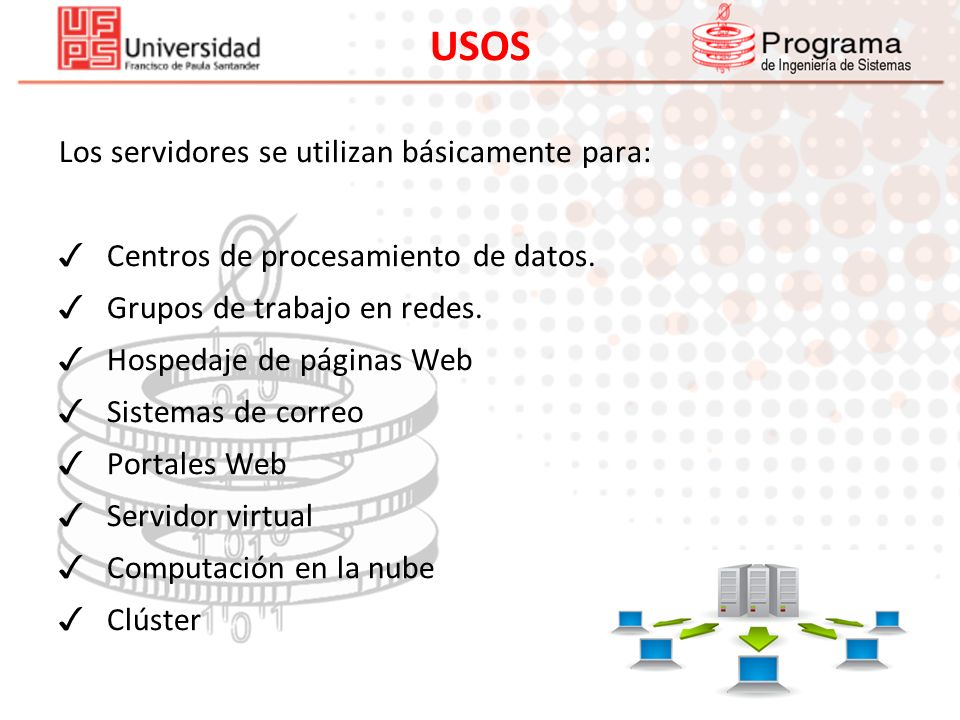 UFPS Universidad Francisco de Paula Santander

USOS

Programa de Ingeniería de Sistemas

Los servidores se utilizan básicamente para:

✓ Centros de procesamiento de datos.
✓ Grupos de trabajo en redes.
✓ Hospedaje de páginas Web
✓ Sistemas de correo
✓ Portales Web
✓ Servidor virtual
✓ Computación en la nube
✓ Clúster